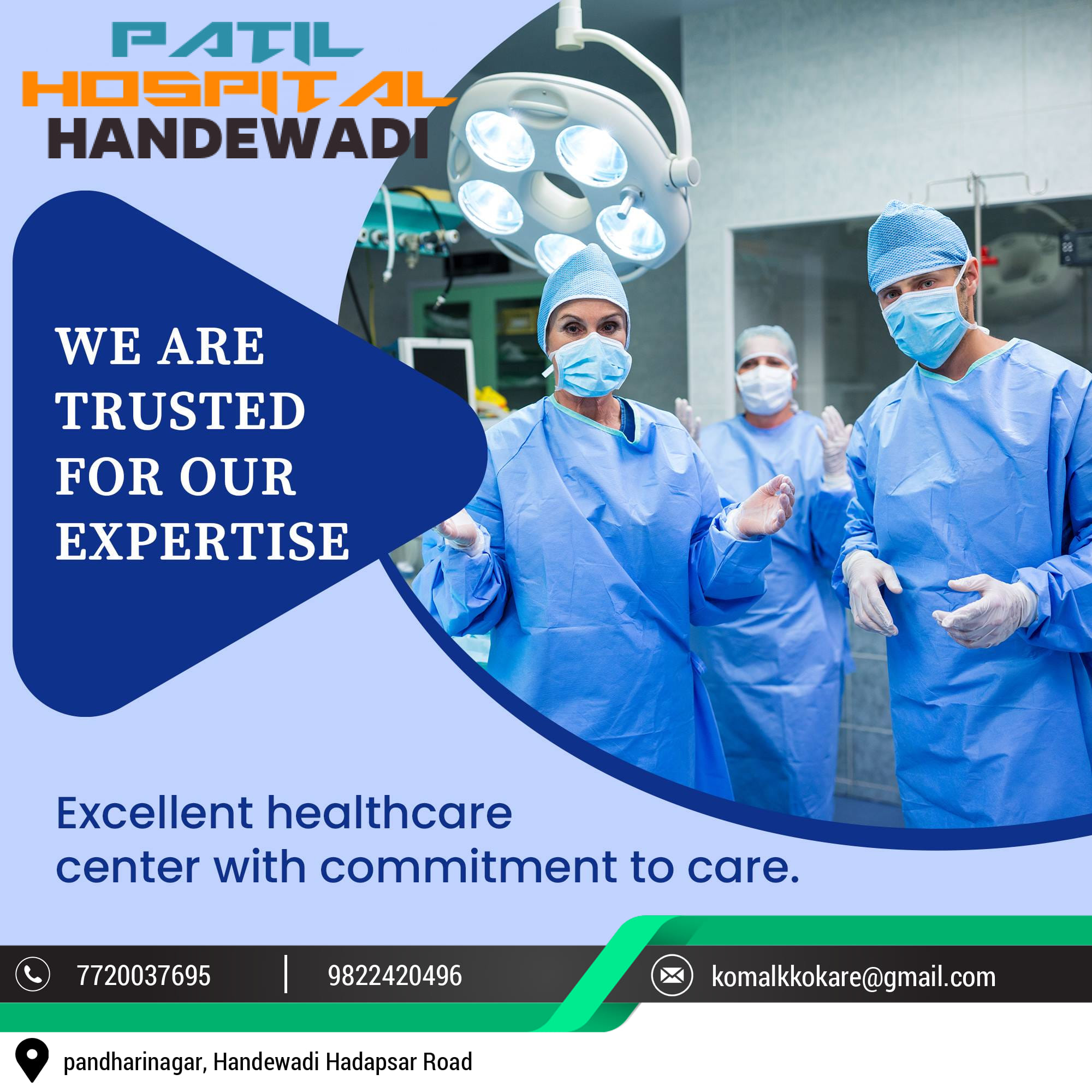 PATIL
HOSPITAL
HANDEWADI

WE ARE TRUSTED FOR OUR EXPERTISE

Excellent healthcare center with commitment to care.

7720037695 | 9822420496

komalkkokare@gmail.com

pandharinagar, Handewadi Hadapsar Road